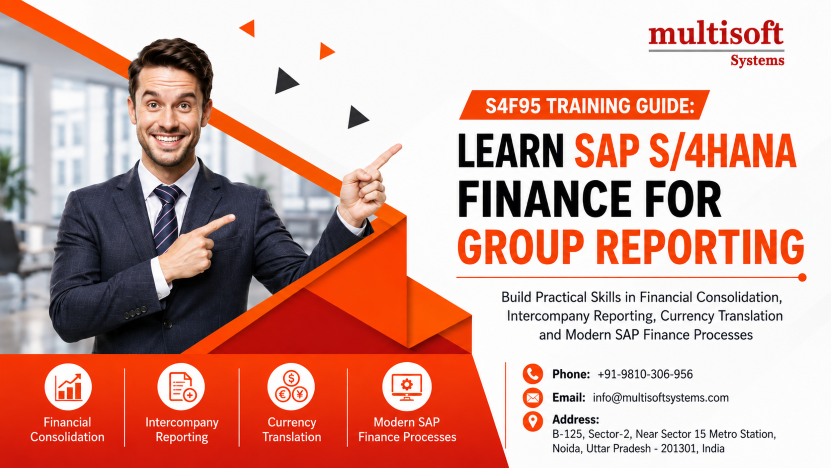 multisoft
Systems

S4F95 TRAINING GUIDE:

LEARN SAP S/4HANA FINANCE FOR GROUP REPORTING

Build Practical Skills in Financial Consolidation, Intercompany Reporting, Currency Translation and Modern SAP Finance Processes

Financial Consolidation

Intercompany Reporting

Currency Translation

Modern SAP Finance Processes

Phone: +91-9810-306-956

Email: info@multisoftsystems.com

Address:
B-125, Sector-2, Near Sector 15 Metro Station, Noida, Uttar Pradesh - 201301, India